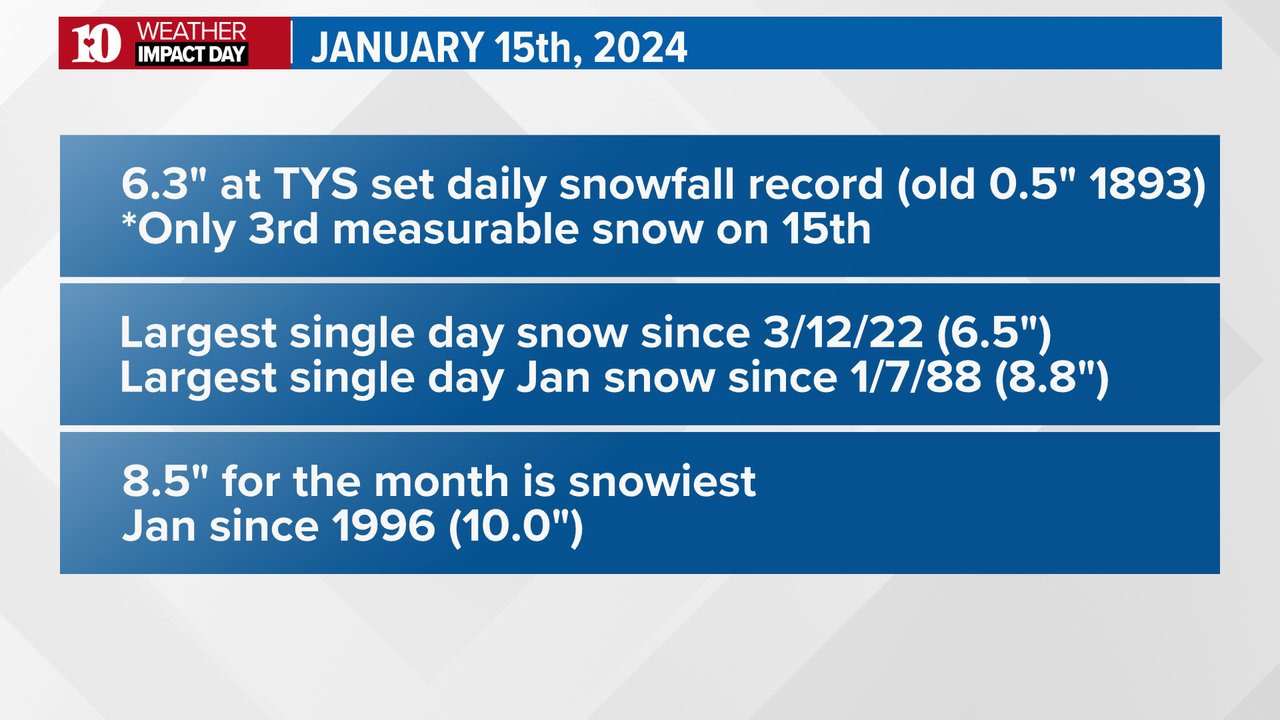 10 WEATHER IMPACT DAY

JANUARY 15th, 2024

6.3" at TYS set daily snowfall record (old 0.5" 1893)
*Only 3rd measurable snow on 15th

Largest single day snow since 3/12/22 (6.5")
Largest single day Jan snow since 1/7/88 (8.8")

8.5" for the month is snowiest
Jan since 1996 (10.0")